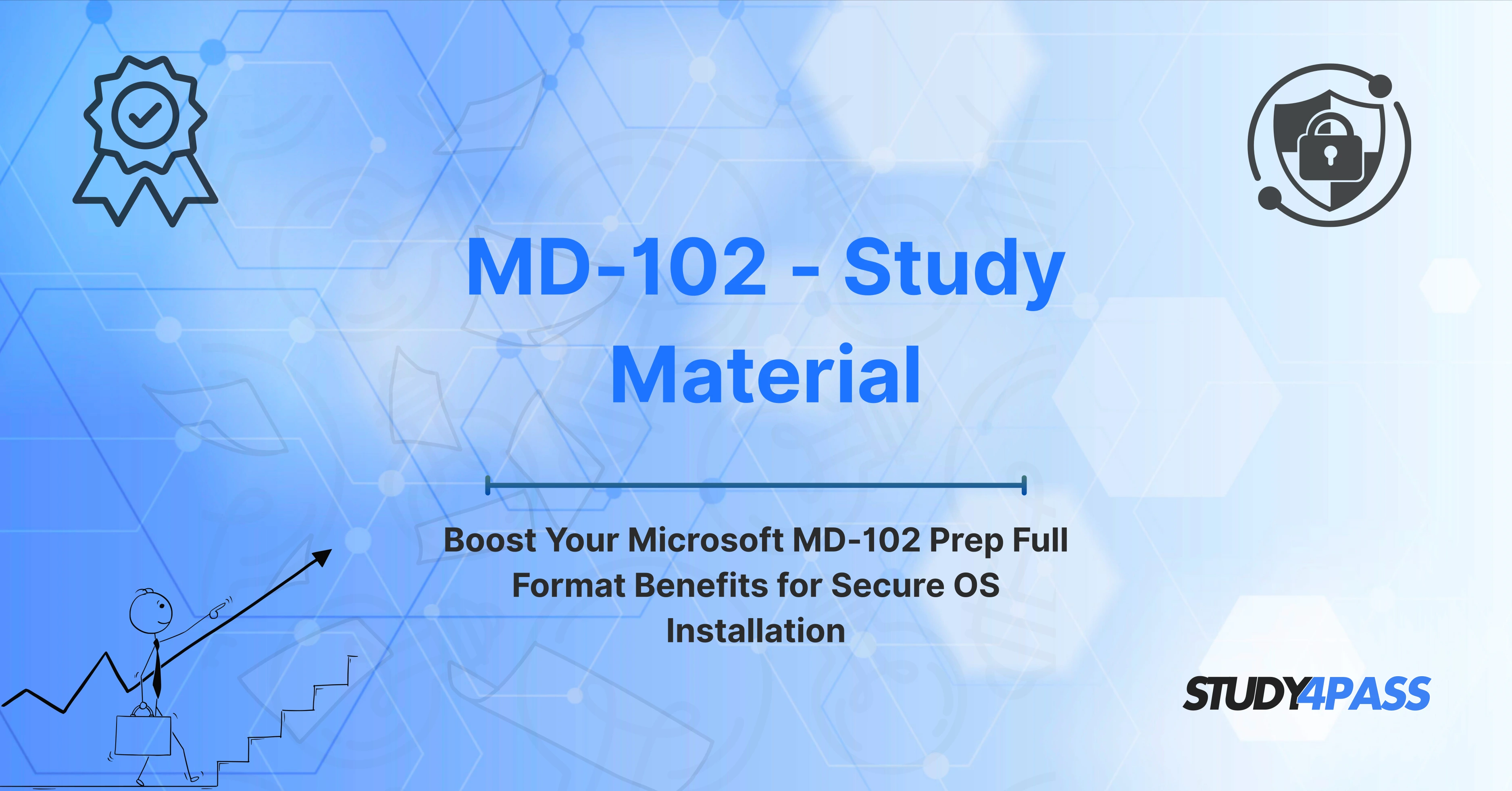 MD-102 - Study Material

Boost Your Microsoft MD-102 Prep Full Format Benefits for Secure OS Installation

STUDY4PASS